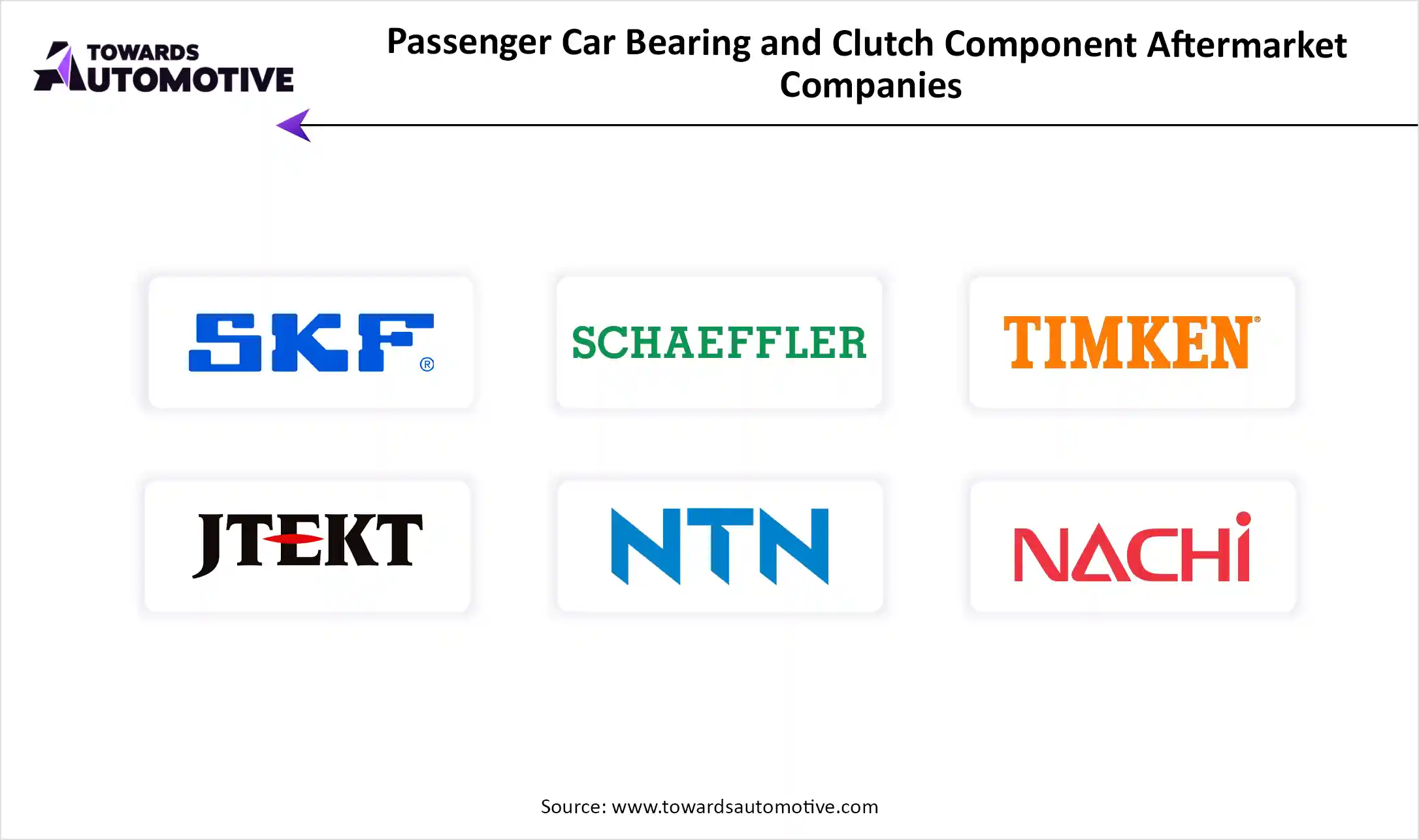 TOWARDS AUTOMOTIVE

Passenger Car Bearing and Clutch Component Aftermarket Companies

SKF®

SCHAEFFLER

TIMKEN®

JTEKT

NTN

NACHi

Source: www.towardsautomotive.com